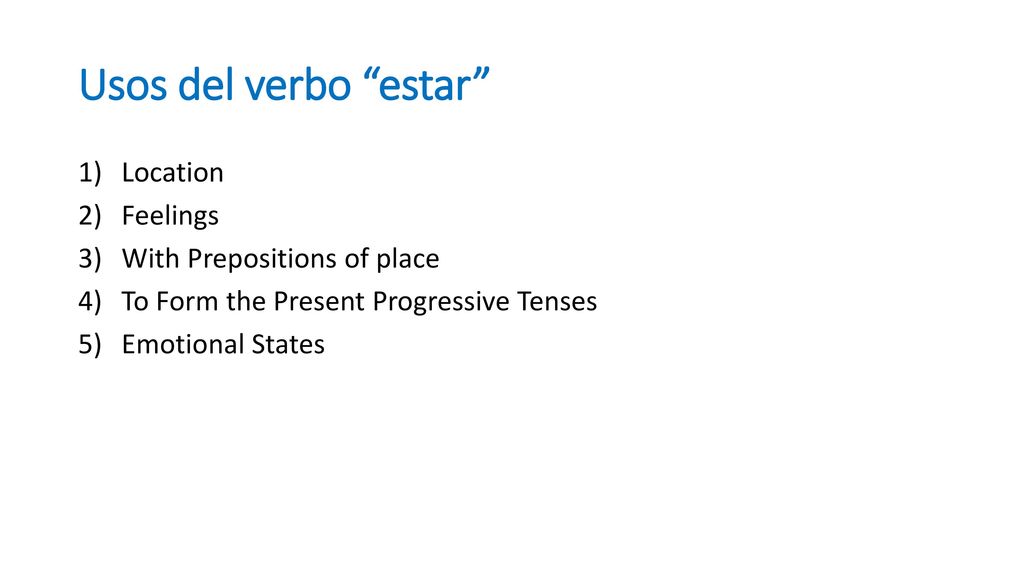 Usos del verbo “estar”

1) Location
2) Feelings
3) With Prepositions of place
4) To Form the Present Progressive Tenses
5) Emotional States